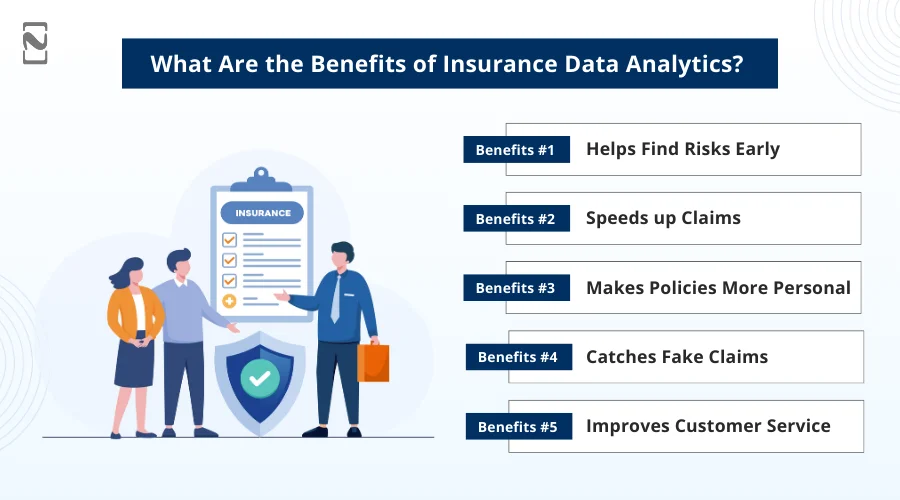 What Are the Benefits of Insurance Data Analytics?

INSURANCE

Benefits #1 Helps Find Risks Early

Benefits #2 Speeds up Claims

Benefits #3 Makes Policies More Personal

Benefits #4 Catches Fake Claims

Benefits #5 Improves Customer Service